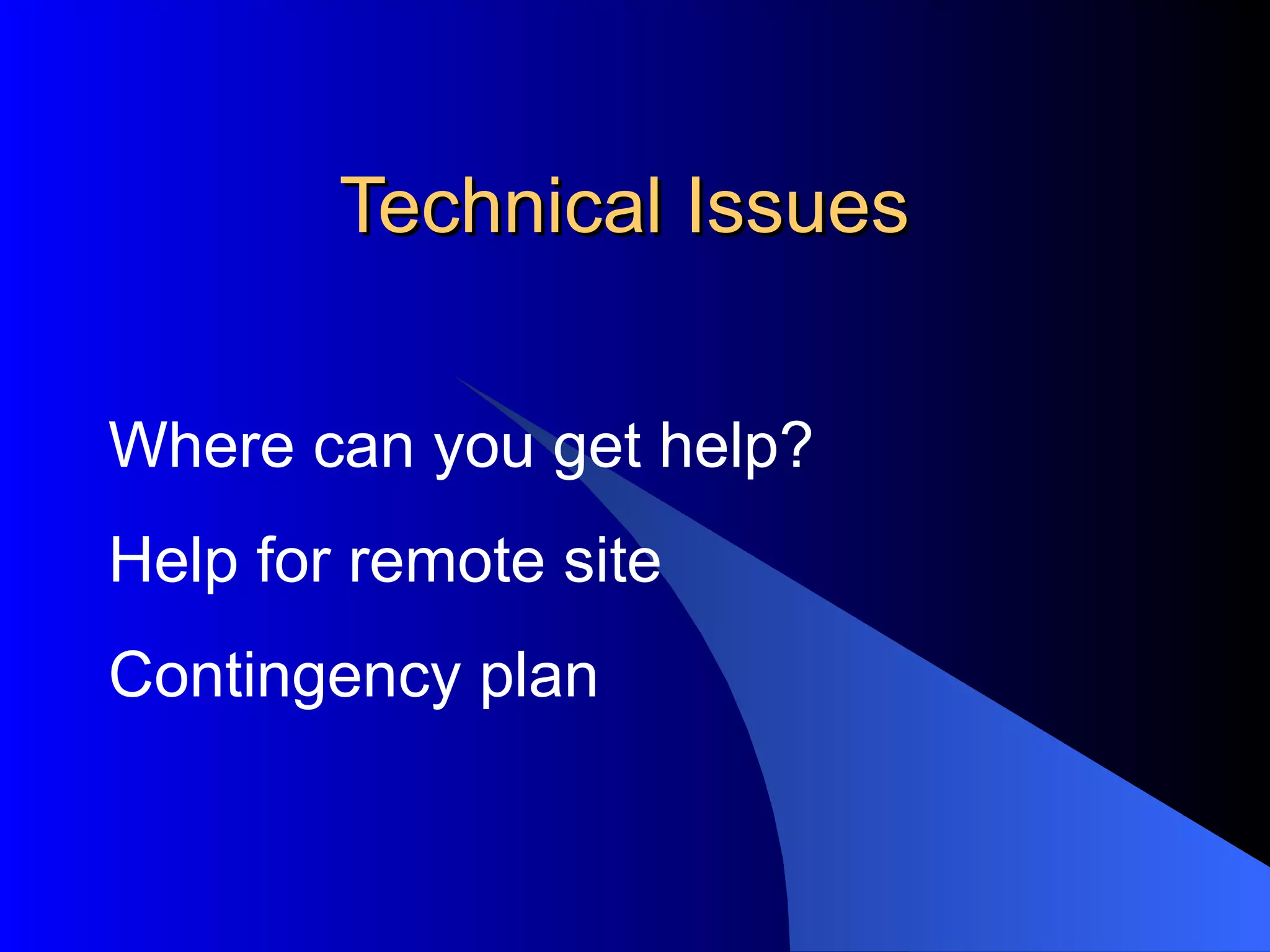 Technical Issues

Where can you get help?

Help for remote site

Contingency plan